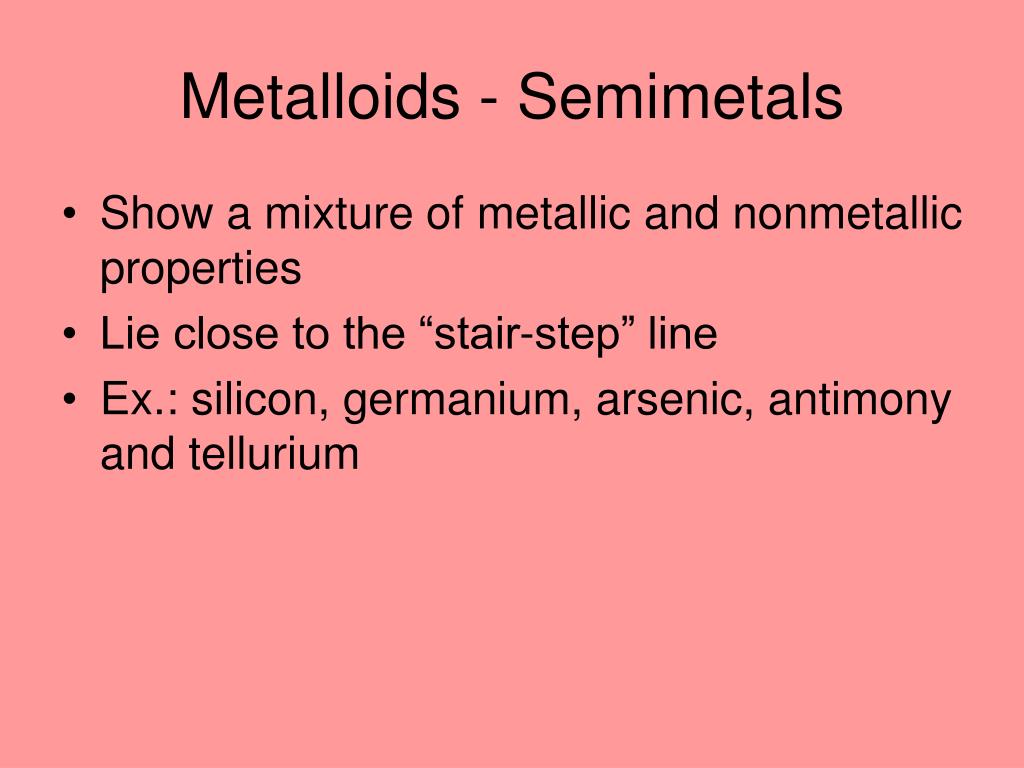 Metalloids - Semimetals

• Show a mixture of metallic and nonmetallic properties
• Lie close to the “stair-step” line
• Ex.: silicon, germanium, arsenic, antimony and tellurium